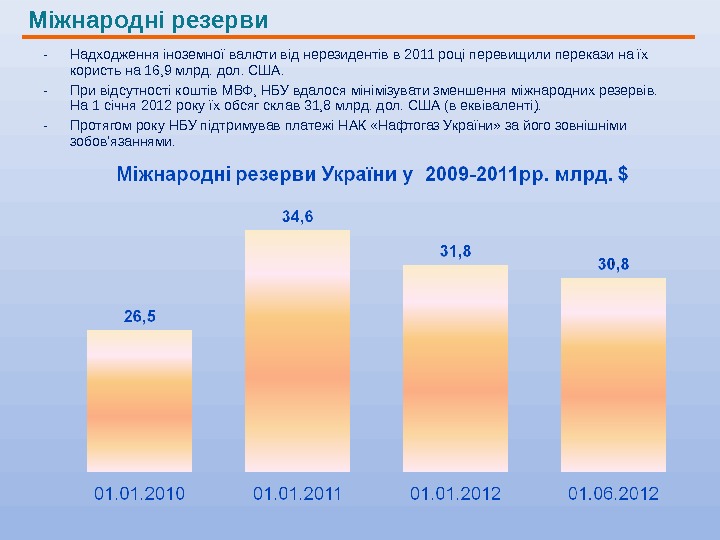 Міжнародні резерви

- Надходження іноземної валюти від нерезидентів в 2011 році перевищили перекази на їх користь на 16,9 млрд. дол. США.
- При відсутності коштів МВФ, НБУ вдалося мінімізувати зменшення міжнародних резервів. На 1 січня 2012 року їх обсяг склав 31,8 млрд. дол. США (в еквіваленті).
- Протягом року НБУ підтримував платежі НАК «Нафтогаз України» за його зовнішніми зобов'язаннями.

Міжнародні резерви України у 2009-2011рр. млрд. $

26,5
34,6
31,8
30,8

01.01.2010
01.01.2011
01.01.2012
01.06.2012